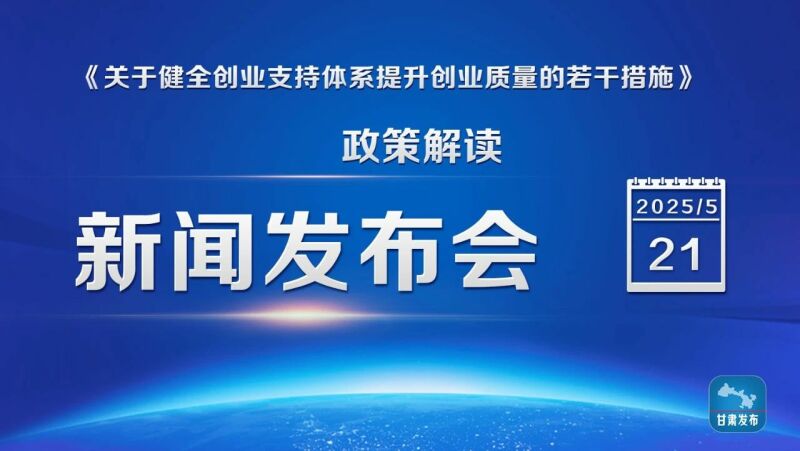 《关于健全创业支持体系提升创业质量的若干措施》

政策解读

新闻发布会

2025/5

21

甘肃发布